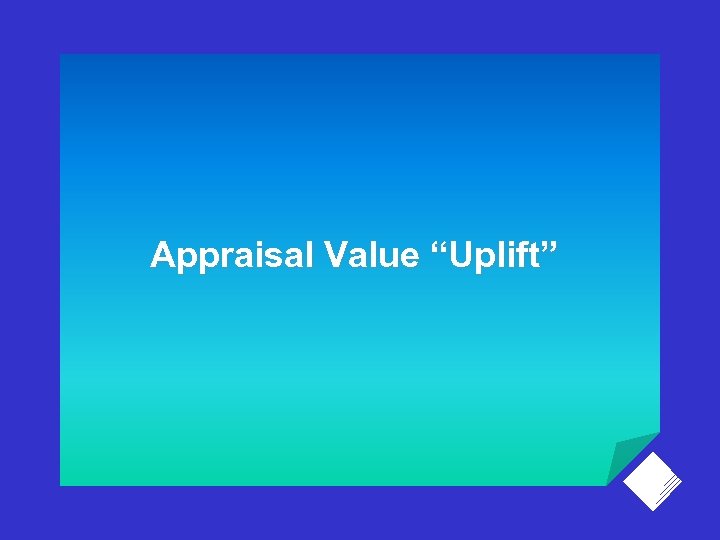 Appraisal Value “Uplift”